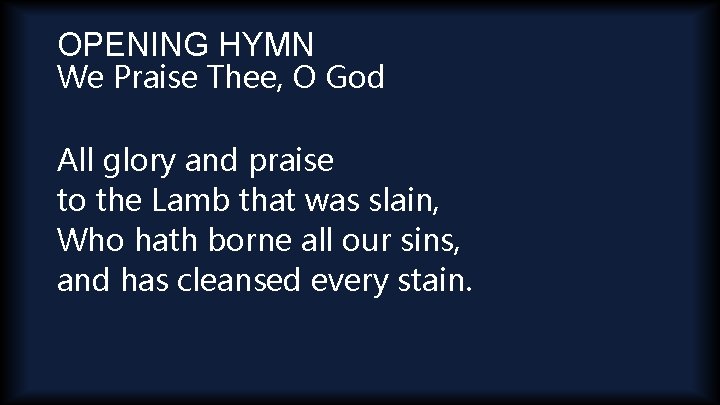 OPENING HYMN
We Praise Thee, O God

All glory and praise
to the Lamb that was slain,
Who hath borne all our sins,
and has cleansed every stain.